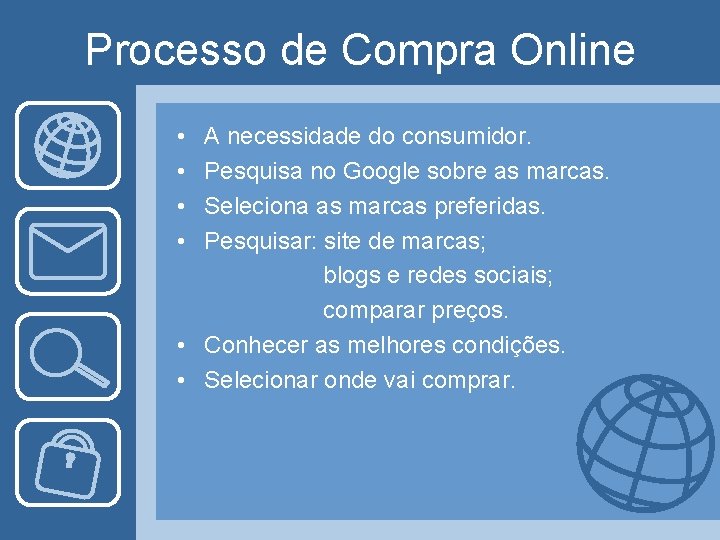 Processo de Compra Online

• A necessidade do consumidor.
• Pesquisa no Google sobre as marcas.
• Seleciona as marcas preferidas.
• Pesquisar: site de marcas;
blogs e redes sociais;
comparar preços.
• Conhecer as melhores condições.
• Selecionar onde vai comprar.